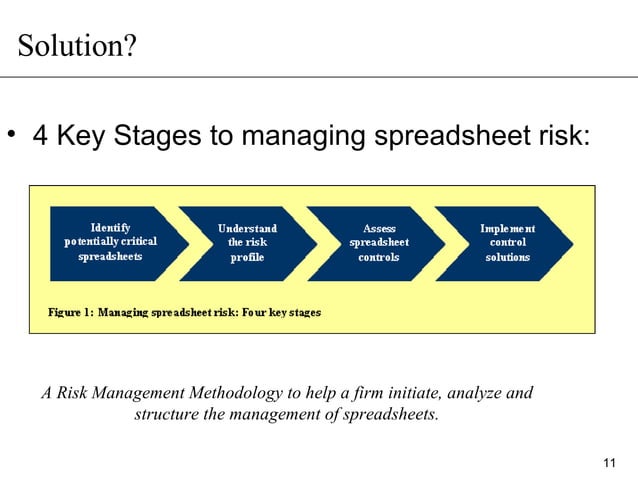 Solution?

• 4 Key Stages to managing spreadsheet risk:

Identify potentially critical spreadsheets

Understand the risk profile

Assess spreadsheet controls

Implement control solutions

Figure 1: Managing spreadsheet risk: Four key stages

A Risk Management Methodology to help a firm initiate, analyze and structure the management of spreadsheets.

11